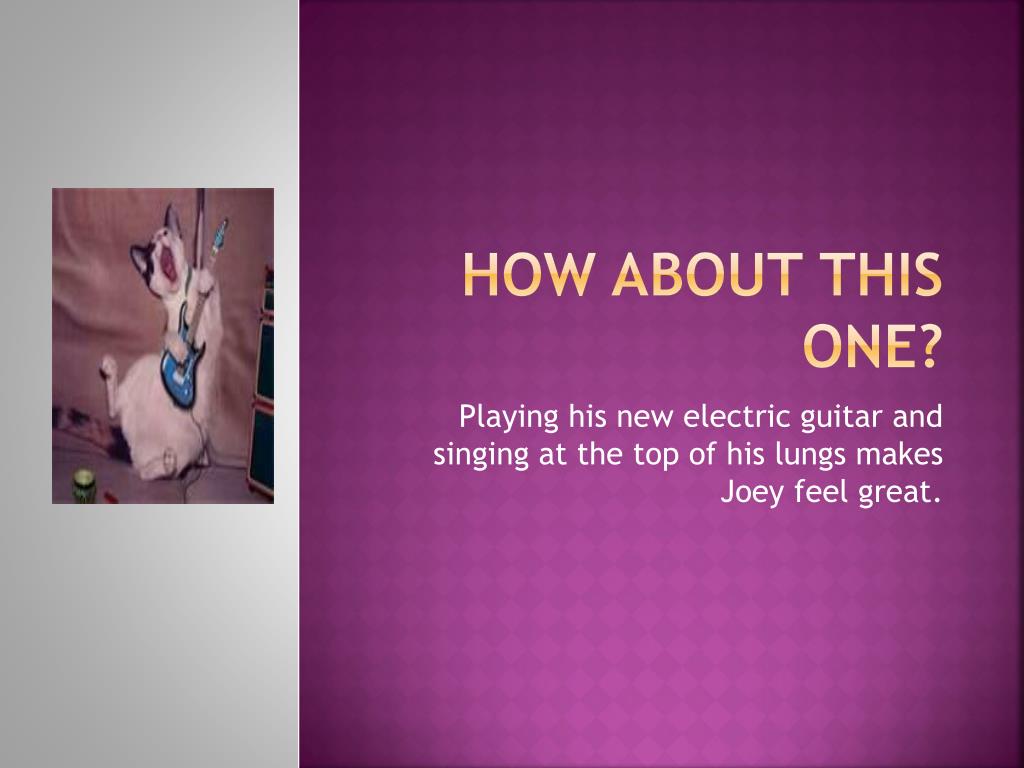 HOW ABOUT THIS ONE?

Playing his new electric guitar and singing at the top of his lungs makes Joey feel great.